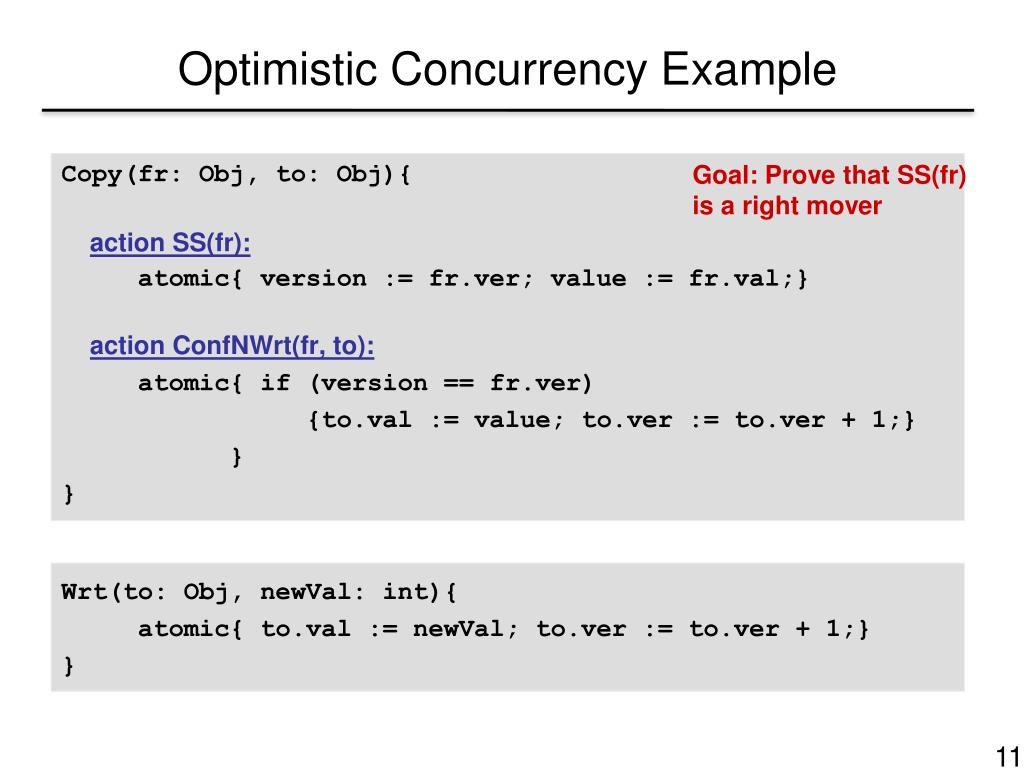 Optimistic Concurrency Example

Copy(fr: Obj, to: Obj){

Goal: Prove that SS(fr) is a right mover

action SS(fr):
atomic{ version := fr.ver; value := fr.val;}

action ConfNWrt(fr, to):
atomic{ if (version == fr.ver)
{to.val := value; to.ver := to.ver + 1;}
}
}

Wrt(to: Obj, newVal: int){
atomic{ to.val := newVal; to.ver := to.ver + 1;}
}

11